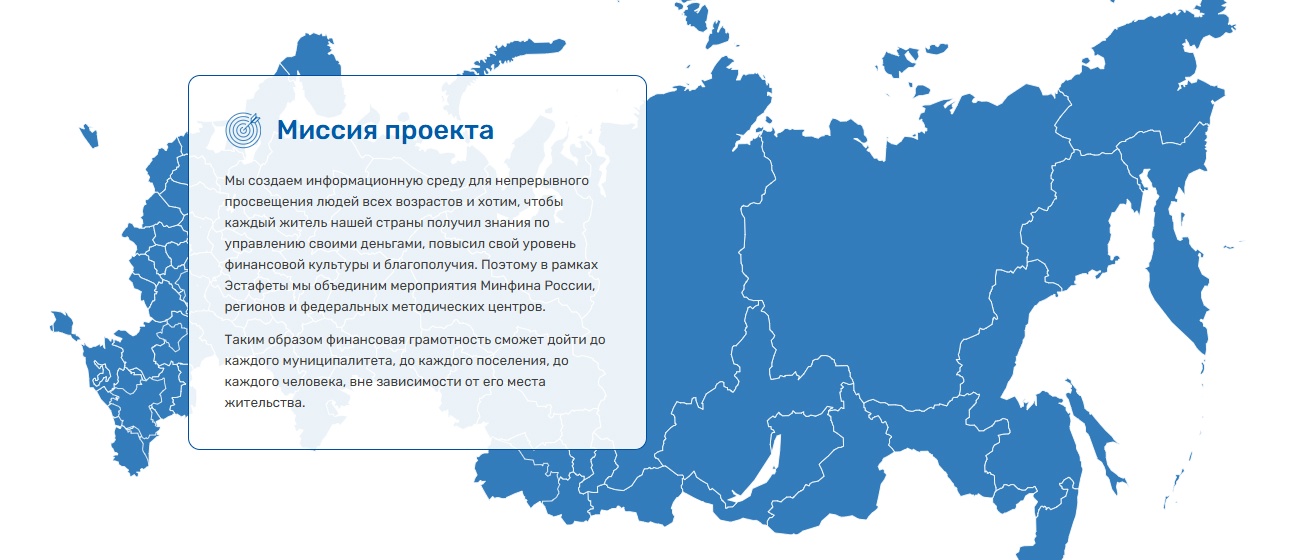 Миссия проекта

Мы создаем информационную среду для непрерывного просвещения людей всех возрастов и хотим, чтобы каждый житель нашей страны получил знания по управлению своими деньгами, повысил свой уровень финансовой культуры и благополучия. Поэтому в рамках Эстафеты мы объединим мероприятия Минфина России, регионов и федеральных методических центров.

Таким образом финансовая грамотность сможет дойти до каждого муниципалитета, до каждого поселения, до каждого человека, вне зависимости от его места жительства.